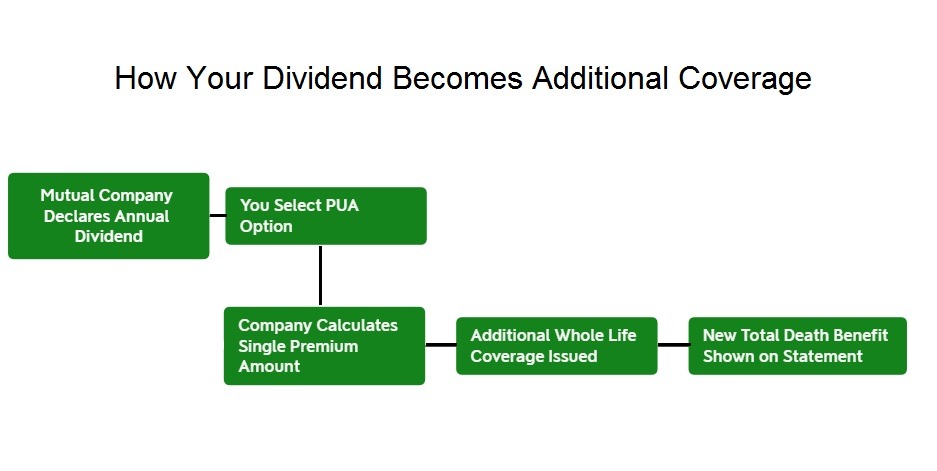 How Your Dividend Becomes Additional Coverage

Mutual Company Declares Annual Dividend

You Select PUA Option

Company Calculates Single Premium Amount

Additional Whole Life Coverage Issued

New Total Death Benefit Shown on Statement